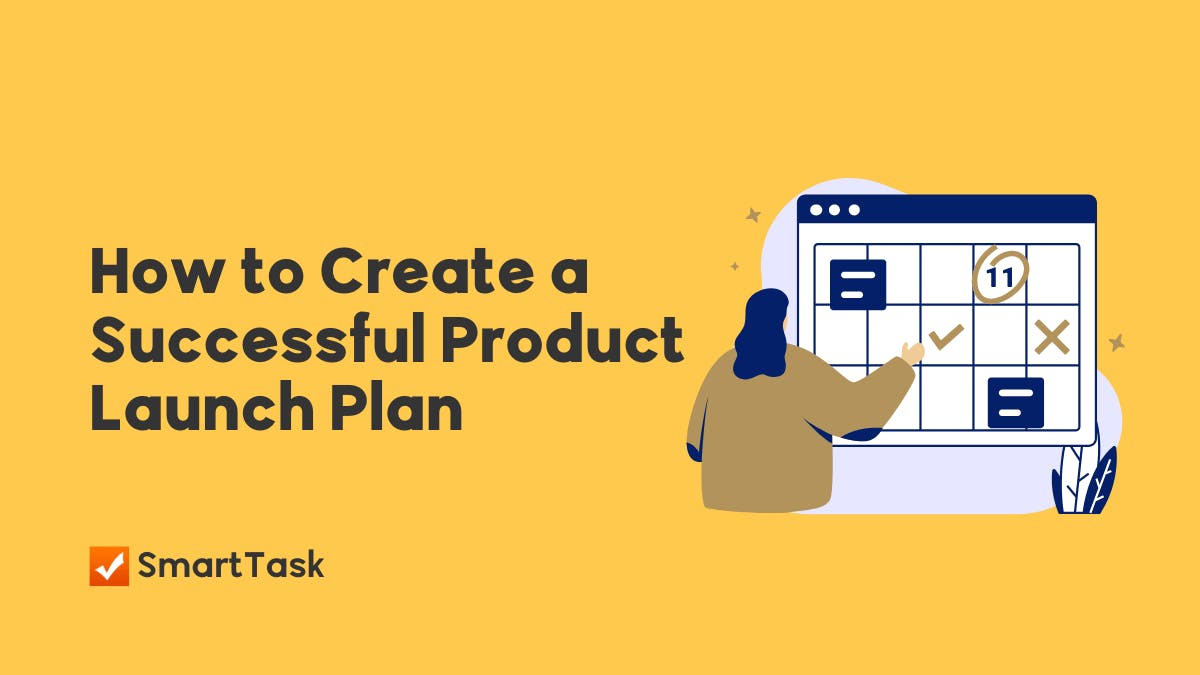 How to Create a Successful Product Launch Plan

11

SmartTask